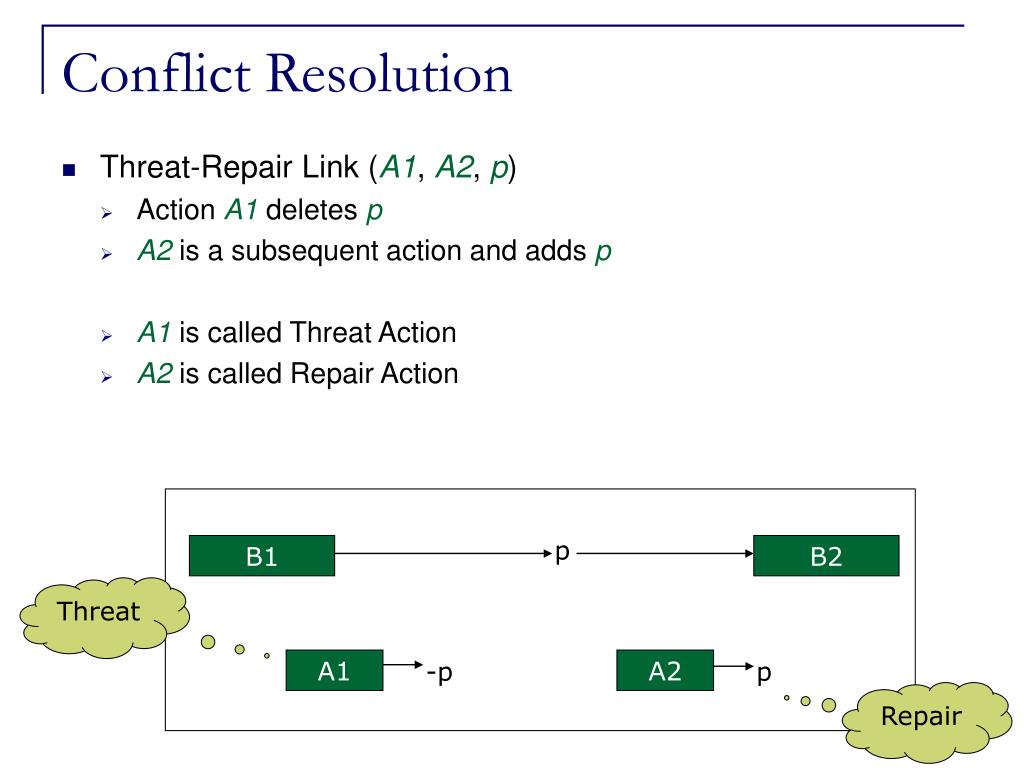 Conflict Resolution

Threat-Repair Link (A1, A2, p)

Action A1 deletes p

A2 is a subsequent action and adds p

A1 is called Threat Action

A2 is called Repair Action

B1

p

B2

Threat

A1

-p

A2

p

Repair